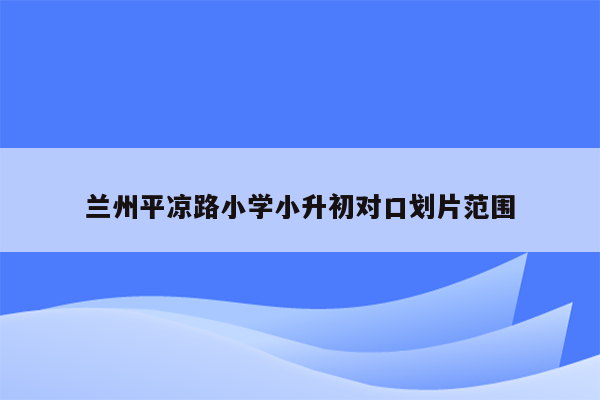 兰州平凉路小学小升初对口划片范围